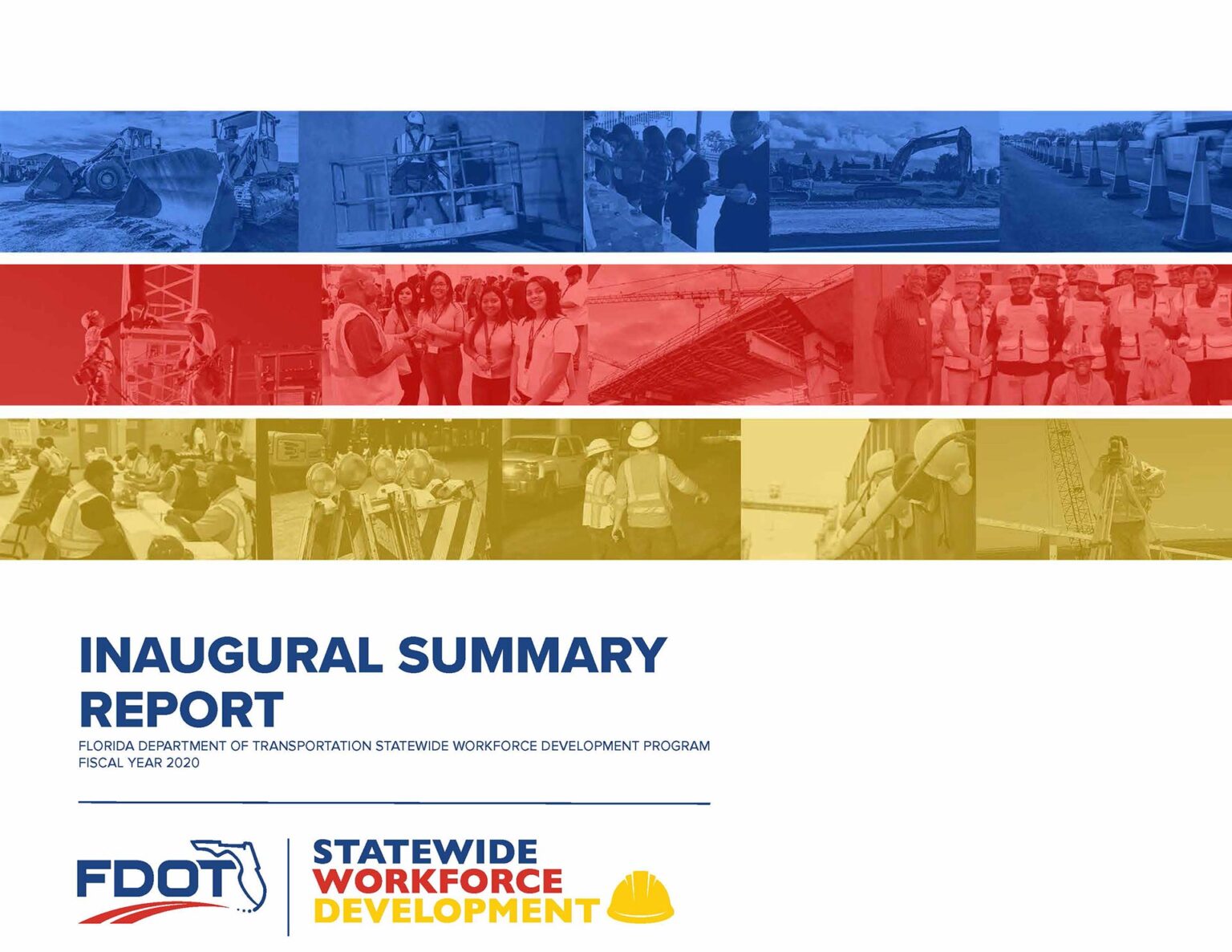 INAUGURAL SUMMARY REPORT

FLORIDA DEPARTMENT OF TRANSPORTATION STATEWIDE WORKFORCE DEVELOPMENT PROGRAM
FISCAL YEAR 2020

FDOT

STATEWIDE
WORKFORCE
DEVELOPMENT